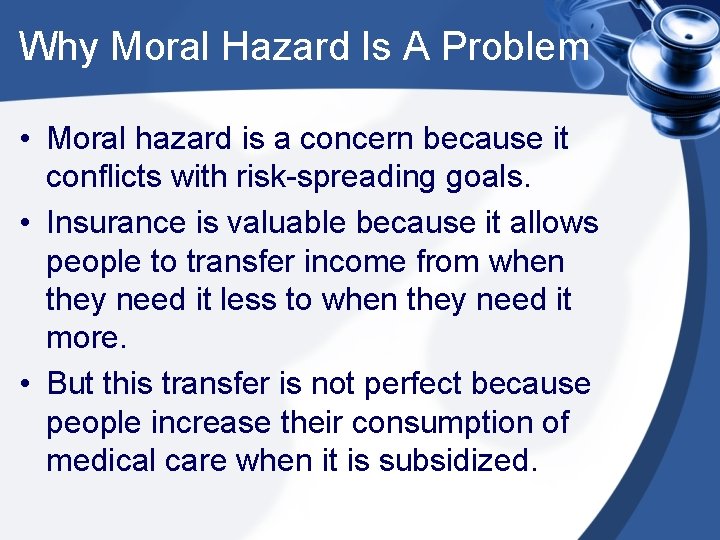 Why Moral Hazard Is A Problem

• Moral hazard is a concern because it conflicts with risk-spreading goals.

• Insurance is valuable because it allows people to transfer income from when they need it less to when they need it more.

• But this transfer is not perfect because people increase their consumption of medical care when it is subsidized.